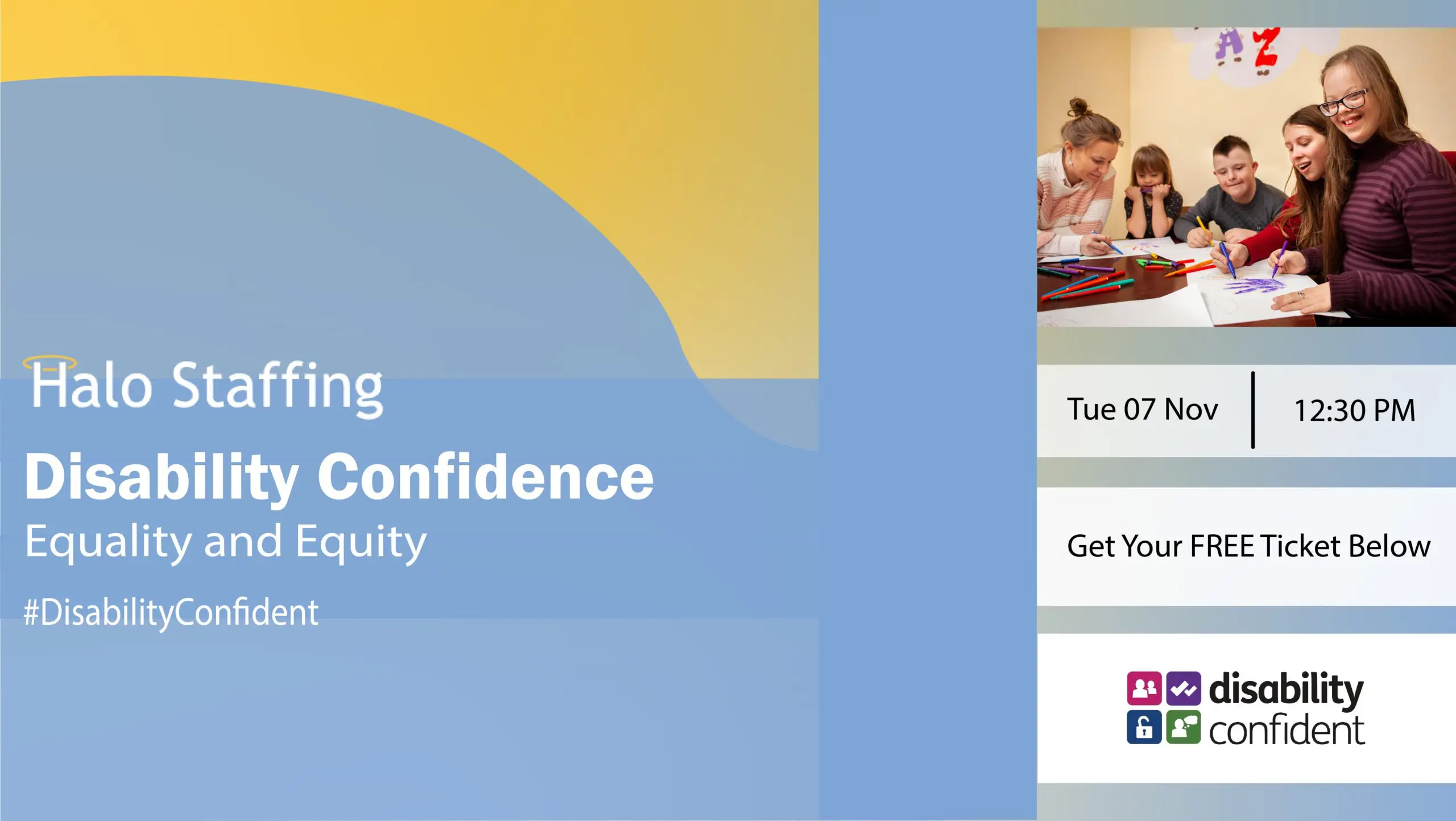 Halo Staffing

Disability Confidence

Equality and Equity

#DisabilityConfident

A Z

Tue 07 Nov

12:30 PM

Get Your FREE Ticket Below

disability confident